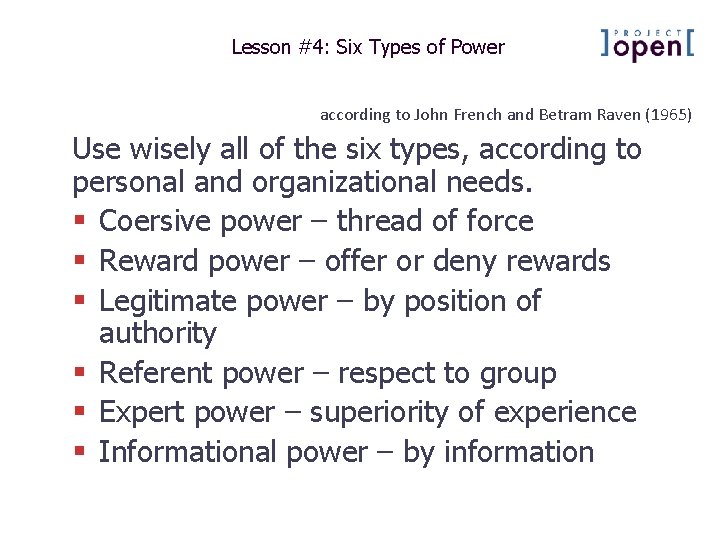 Lesson #4: Six Types of Power

]PROJECT open[

according to John French and Betram Raven (1965)

Use wisely all of the six types, according to personal and organizational needs.

• Coersive power – thread of force
• Reward power – offer or deny rewards
• Legitimate power – by position of authority
• Referent power – respect to group
• Expert power – superiority of experience
• Informational power – by information